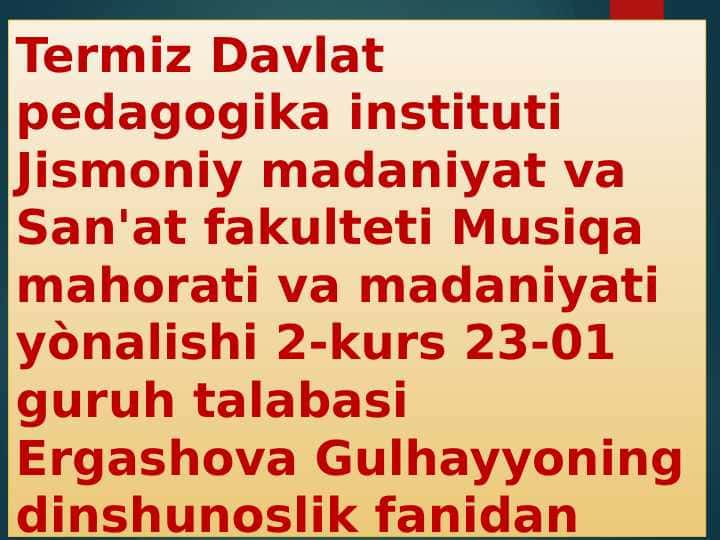 Termiz Davlat pedagogika instituti Jismoniy madaniyat va San'at fakulteti Musiqa mahorati va madaniyati yònalishi 2-kurs 23-01 guruh talabasi Ergashova Gulhayyoning dinshunoslik fanidan